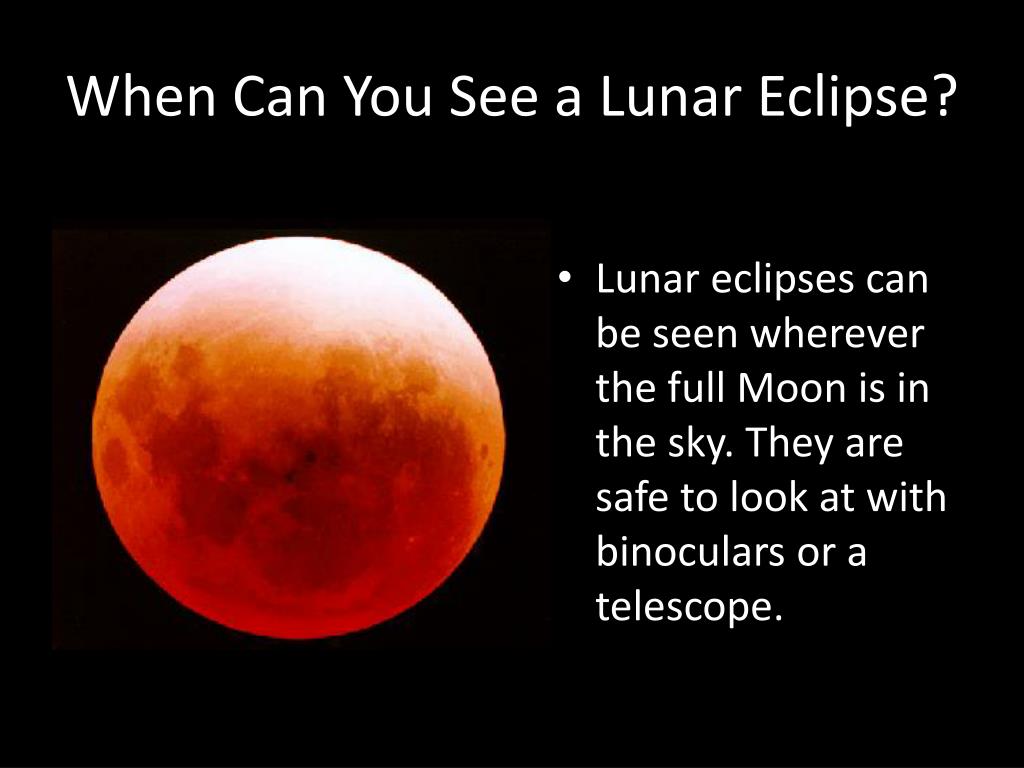 When Can You See a Lunar Eclipse?

• Lunar eclipses can be seen wherever the full Moon is in the sky. They are safe to look at with binoculars or a telescope.